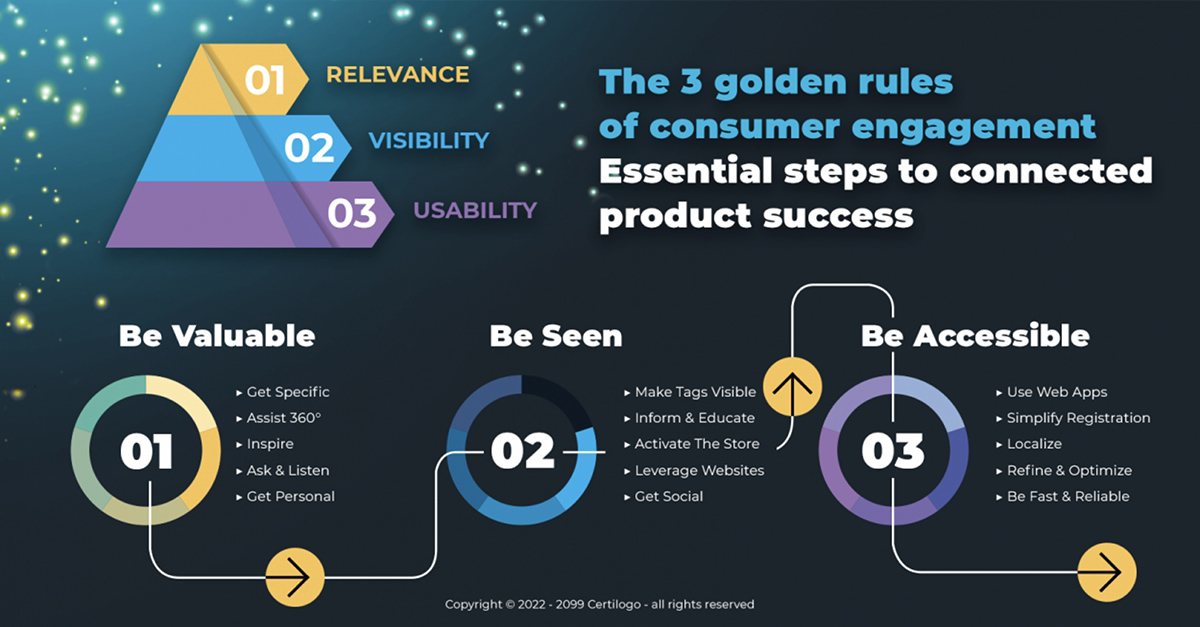 01 RELEVANCE
02 VISIBILITY
03 USABILITY

The 3 golden rules of consumer engagement
Essential steps to connected product success

Be Valuable

01

▸ Get Specific
▸ Assist 360°
▸ Inspire
▸ Ask & Listen
▸ Get Personal

Be Seen

02

▸ Make Tags Visible
▸ Inform & Educate
▸ Activate The Store
▸ Leverage Websites
▸ Get Social

Be Accessible

03

▸ Use Web Apps
▸ Simplify Registration
▸ Localize
▸ Refine & Optimize
▸ Be Fast & Reliable

Copyright © 2022 - 2099 Certilogo - all rights reserved